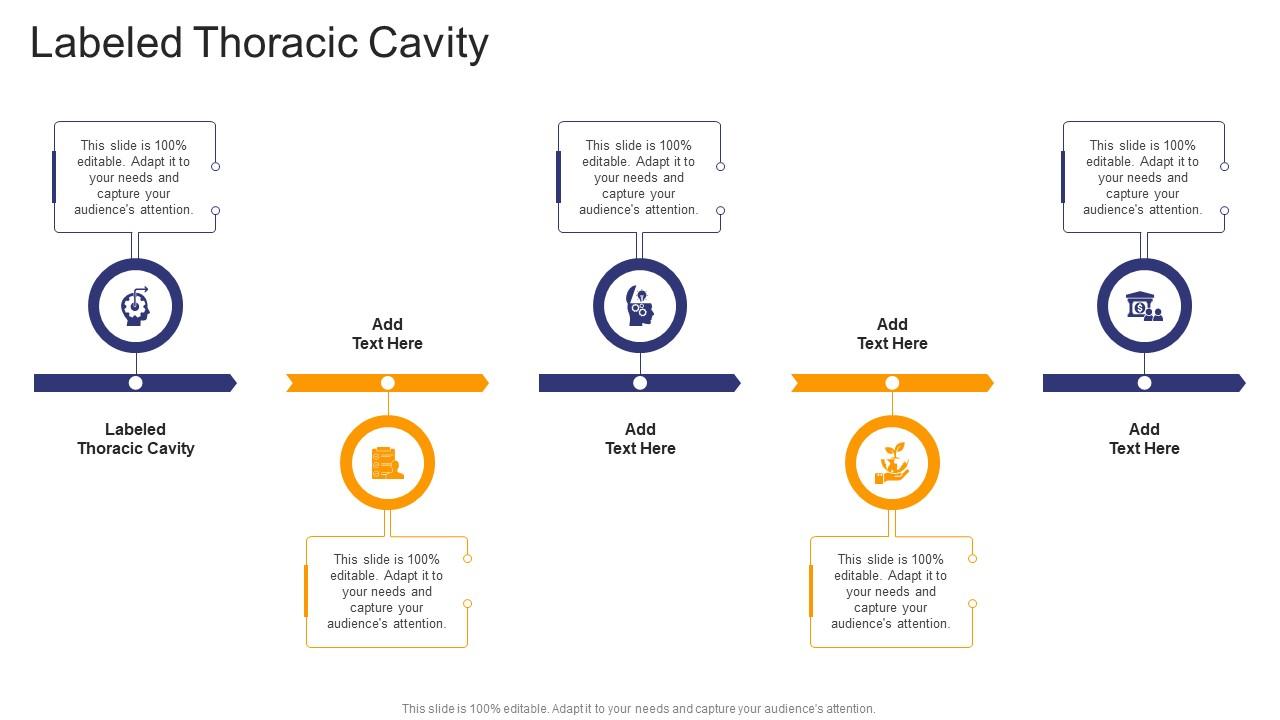 Labeled Thoracic Cavity

This slide is 100% editable. Adapt it to your needs and capture your audience's attention.

Labeled Thoracic Cavity

Add Text Here

This slide is 100% editable. Adapt it to your needs and capture your audience's attention.

This slide is 100% editable. Adapt it to your needs and capture your audience's attention.

Add Text Here

Add Text Here

This slide is 100% editable. Adapt it to your needs and capture your audience's attention.

This slide is 100% editable. Adapt it to your needs and capture your audience's attention.

Add Text Here

This slide is 100% editable. Adapt it to your needs and capture your audience's attention.